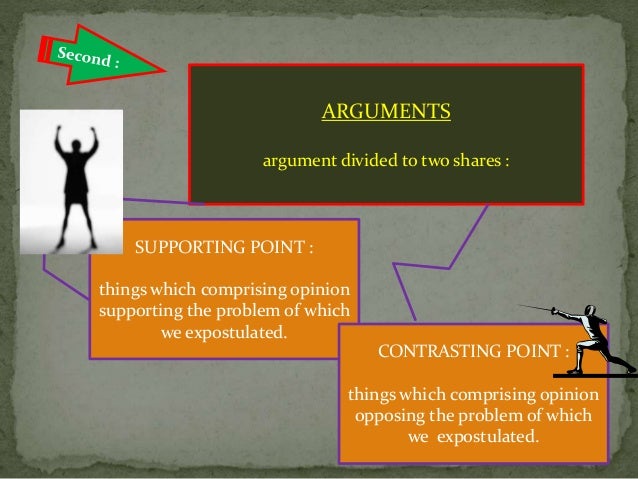 Second :

ARGUMENTS

argument divided to two shares :

SUPPORTING POINT :

things which comprising opinion supporting the problem of which we expostulated.

CONTRASTING POINT :

things which comprising opinion opposing the problem of which we expostulated.